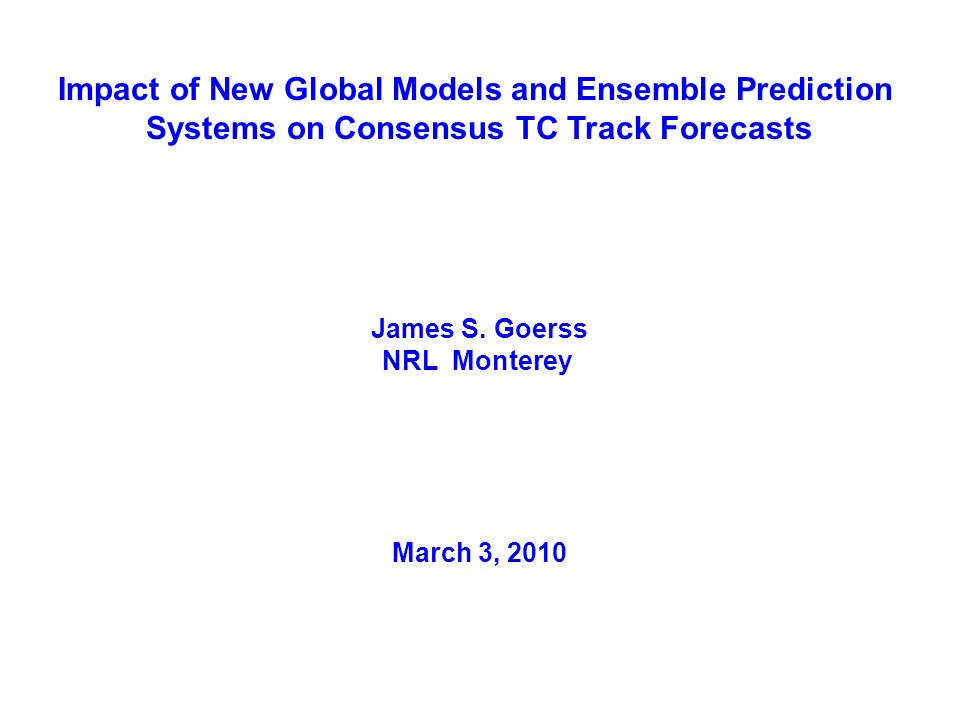 Impact of New Global Models and Ensemble Prediction Systems on Consensus TC Track Forecasts

James S. Goerss
NRL Monterey

March 3, 2010